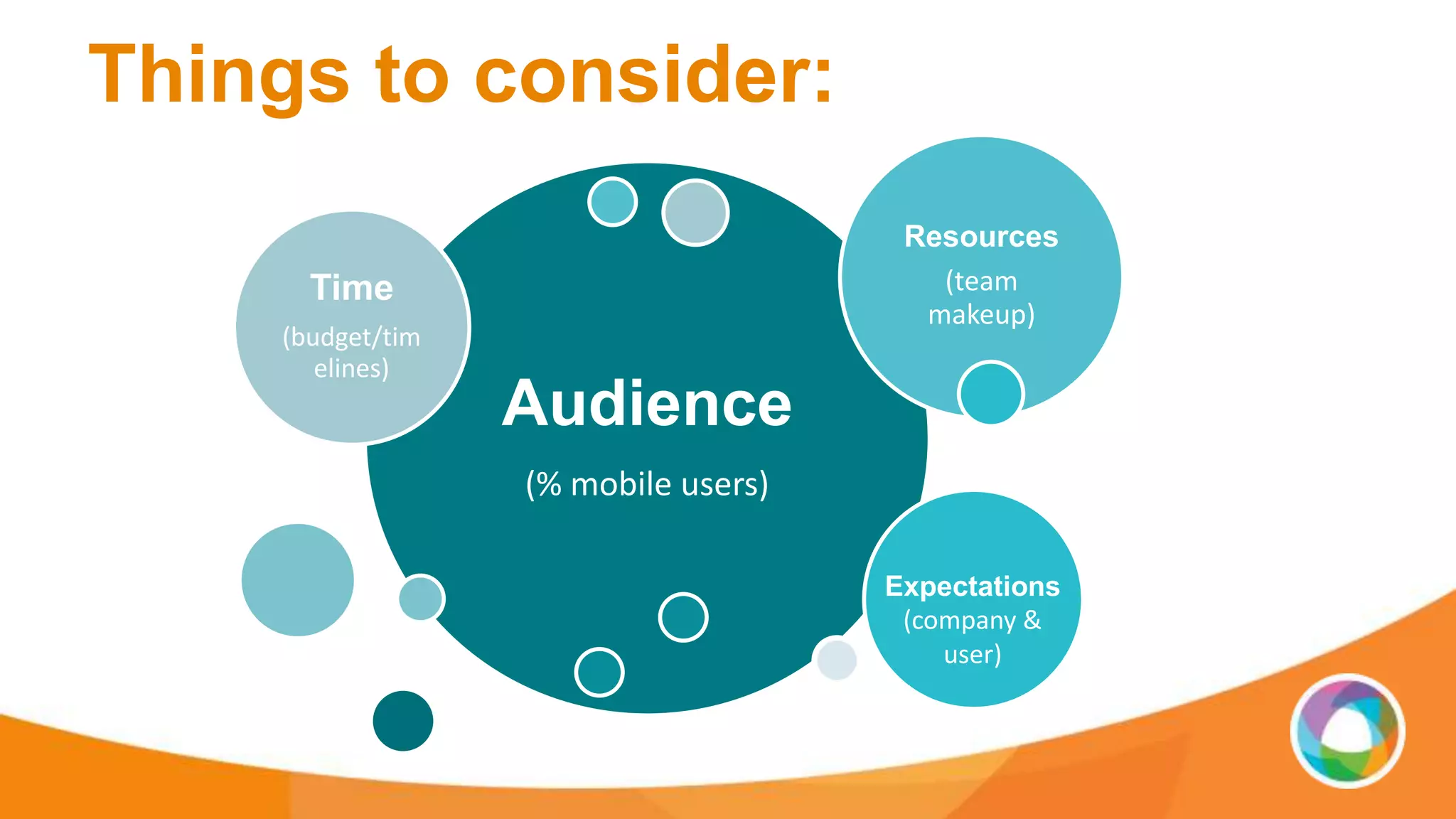 Things to consider:

Time
(budget/timelines)

Audience
(% mobile users)

Resources
(team makeup)

Expectations
(company & user)